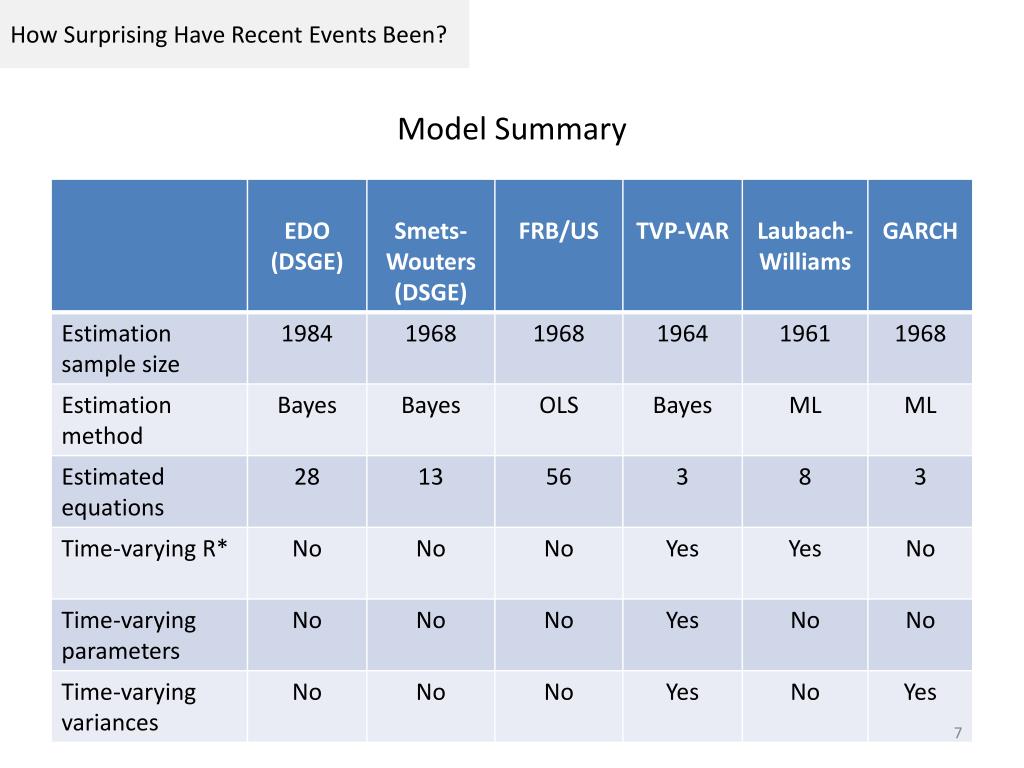 How Surprising Have Recent Events Been?

Model Summary

| | EDO (DSGE) | Smets-Wouters (DSGE) | FRB/US | TVP-VAR | Laubach-Williams | GARCH |
|---|---|---|---|---|---|---|
| Estimation sample size | 1984 | 1968 | 1968 | 1964 | 1961 | 1968 |
| Estimation method | Bayes | Bayes | OLS | Bayes | ML | ML |
| Estimated equations | 28 | 13 | 56 | 3 | 8 | 3 |
| Time-varying R* | No | No | No | Yes | Yes | No |
| Time-varying parameters | No | No | No | Yes | No | No |
| Time-varying variances | No | No | No | Yes | No | Yes |

7